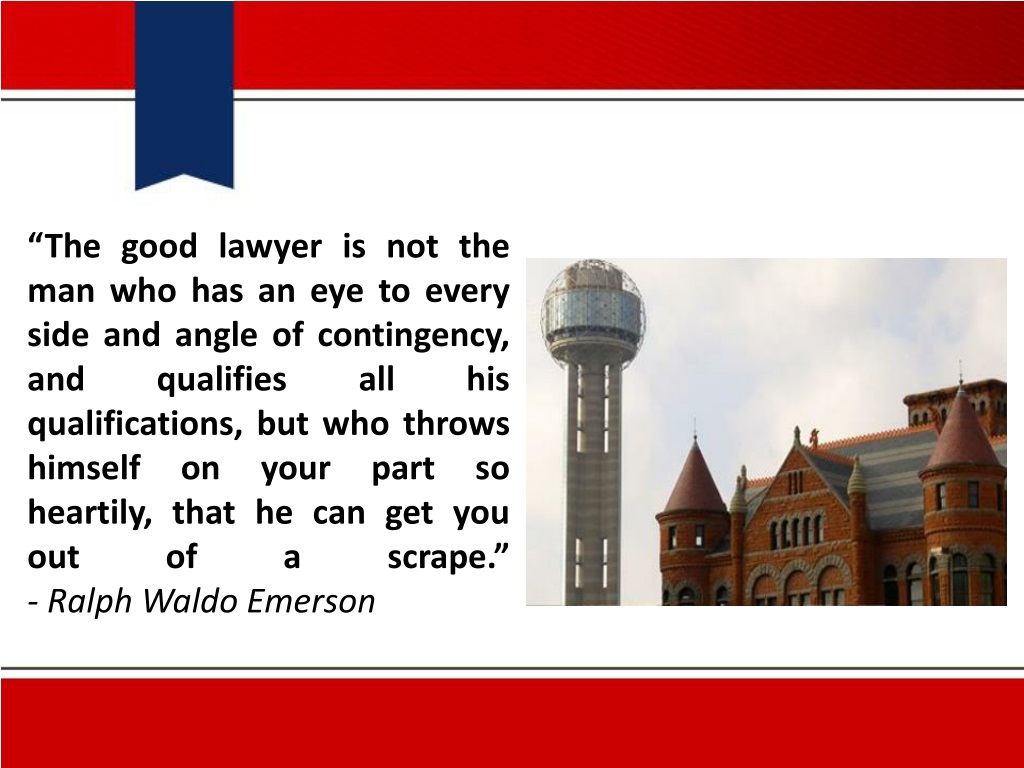 "The good lawyer is not the man who has an eye to every side and angle of contingency, and qualifies all his qualifications, but who throws himself on your part so heartily, that he can get you out of a scrape."
- Ralph Waldo Emerson